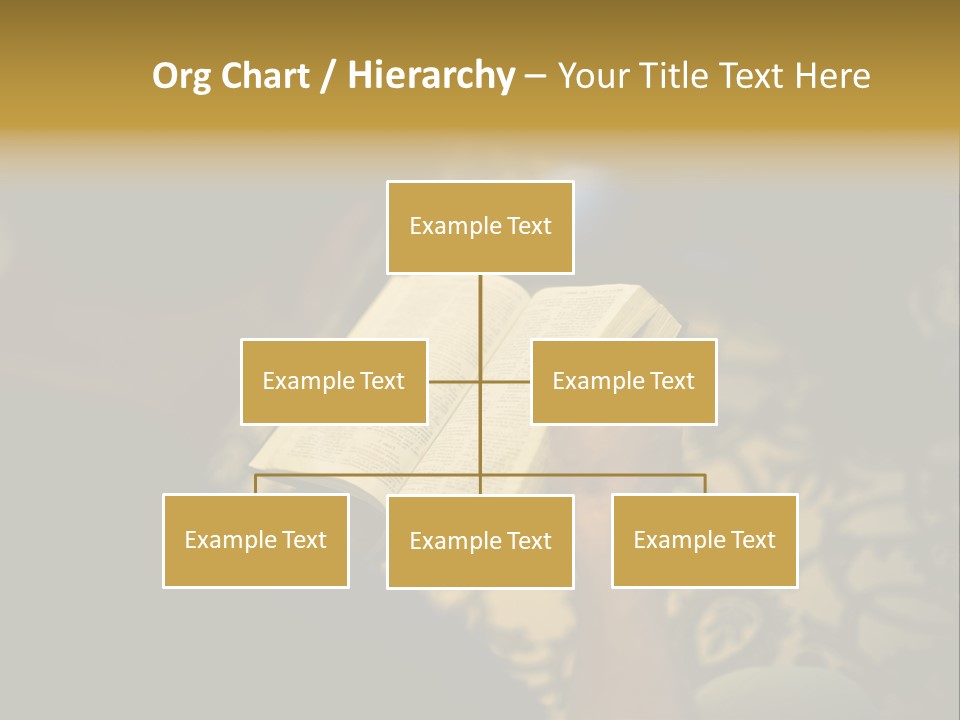 Org Chart / Hierarchy – Your Title Text Here

Example Text

Example Text

Example Text

Example Text

Example Text

Example Text